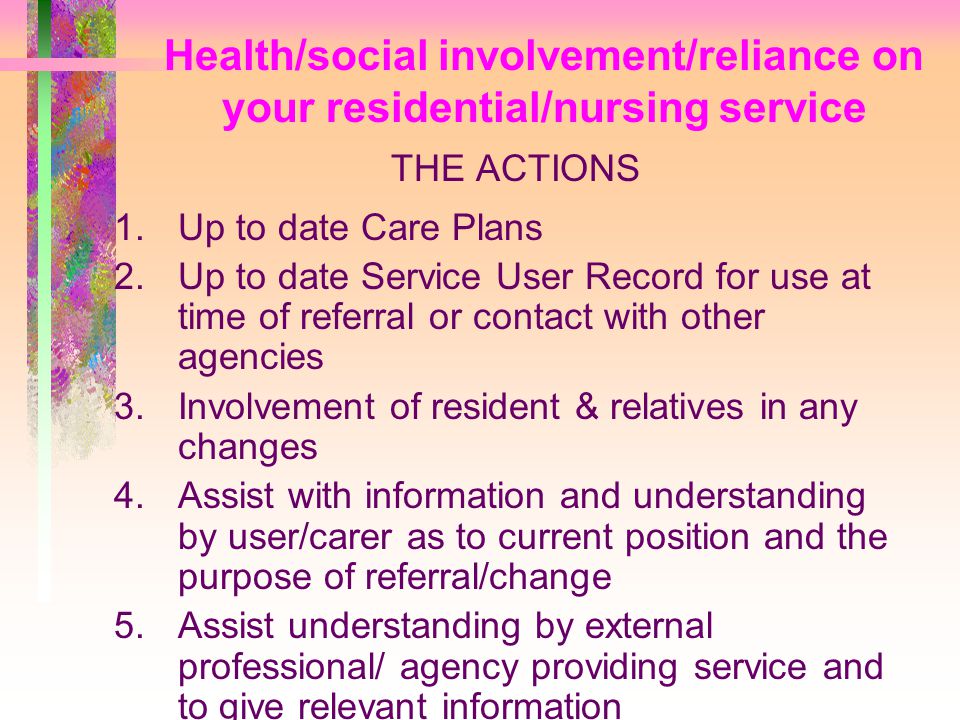 Health/social involvement/reliance on your residential/nursing service

THE ACTIONS

1. Up to date Care Plans
2. Up to date Service User Record for use at time of referral or contact with other agencies
3. Involvement of resident & relatives in any changes
4. Assist with information and understanding by user/carer as to current position and the purpose of referral/change
5. Assist understanding by external professional/ agency providing service and to give relevant information